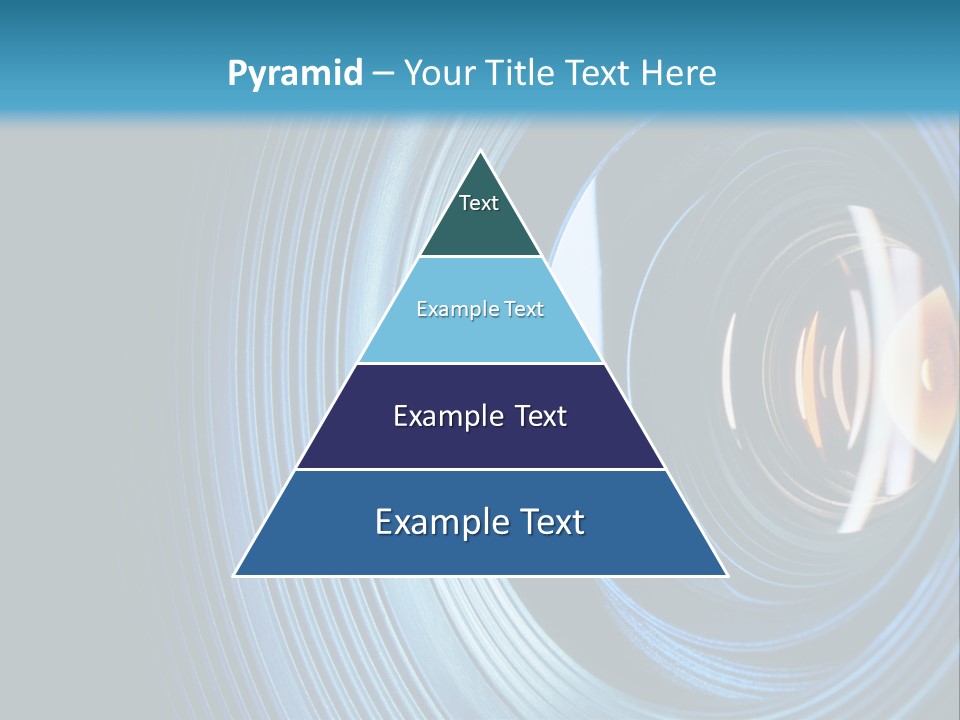 Pyramid – Your Title Text Here

Text

Example Text

Example Text

Example Text